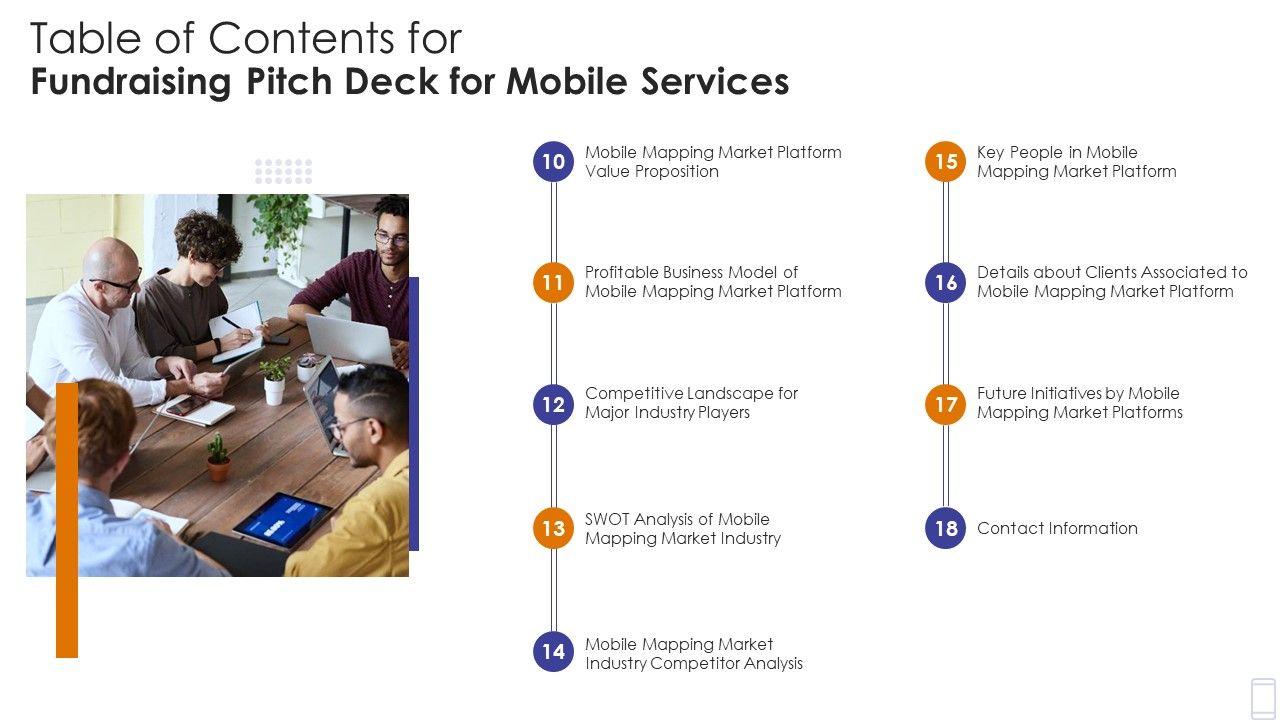 Table of Contents for
Fundraising Pitch Deck for Mobile Services

10 Mobile Mapping Market Platform Value Proposition

11 Profitable Business Model of Mobile Mapping Market Platform

12 Competitive Landscape for Major Industry Players

13 SWOT Analysis of Mobile Mapping Market Industry

14 Mobile Mapping Market Industry Competitor Analysis

15 Key People in Mobile Mapping Market Platform

16 Details about Clients Associated to Mobile Mapping Market Platform

17 Future Initiatives by Mobile Mapping Market Platforms

18 Contact Information